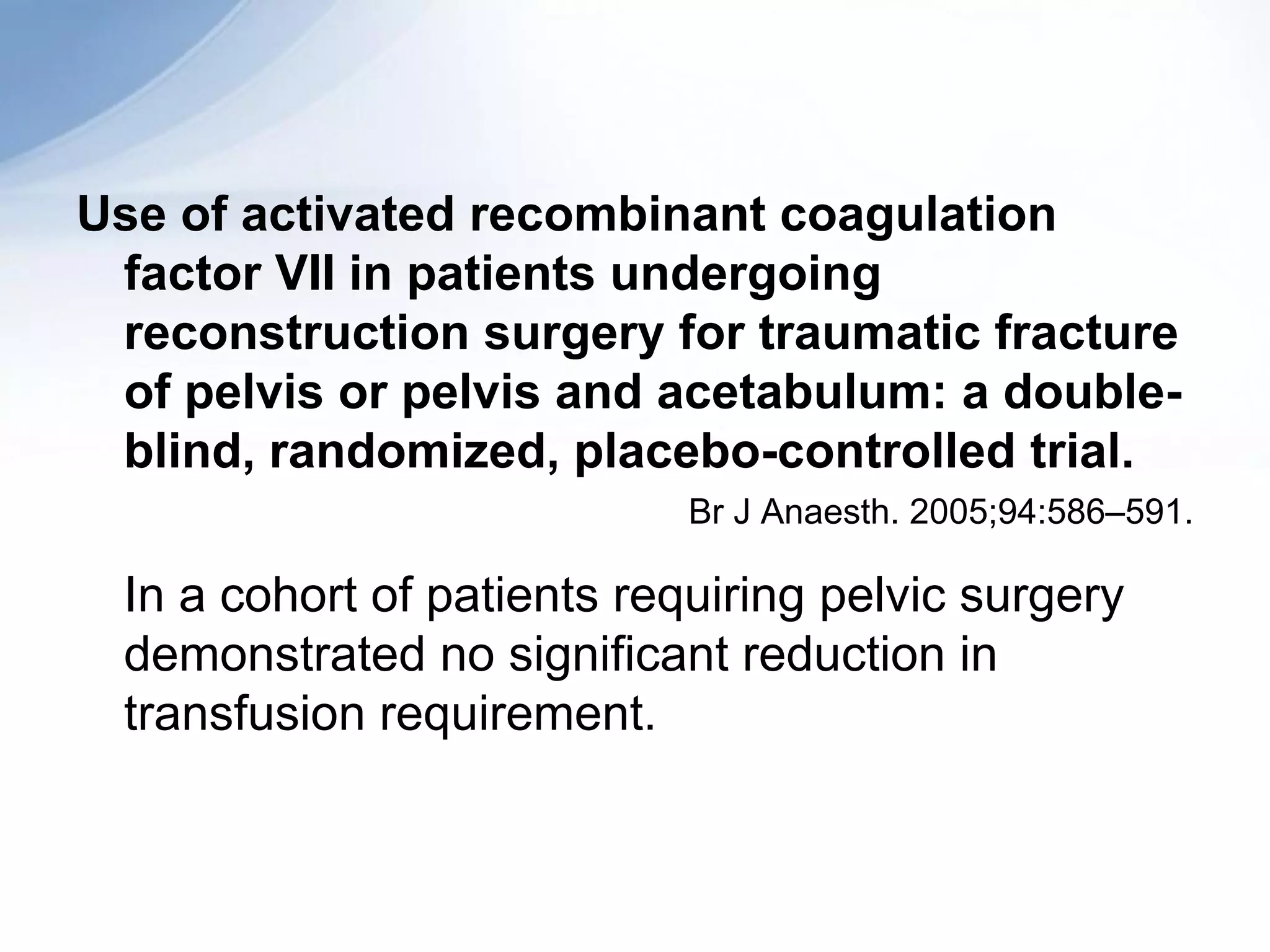 Use of activated recombinant coagulation factor VII in patients undergoing reconstruction surgery for traumatic fracture of pelvis or pelvis and acetabulum: a double-blind, randomized, placebo-controlled trial.

Br J Anaesth. 2005;94:586–591.

In a cohort of patients requiring pelvic surgery demonstrated no significant reduction in transfusion requirement.